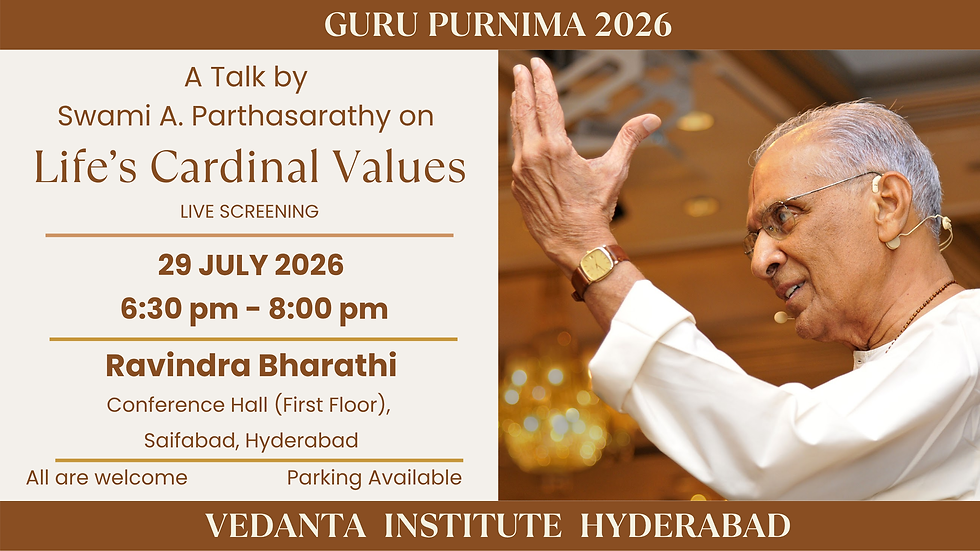 GURU PURNIMA 2026

A Talk by
Swami A. Parthasarathy on

Life's Cardinal Values

LIVE SCREENING

29 JULY 2026
6:30 pm - 8:00 pm

Ravindra Bharathi
Conference Hall (First Floor),
Saifabad, Hyderabad

All are welcome

Parking Available

VEDANTA INSTITUTE HYDERABAD